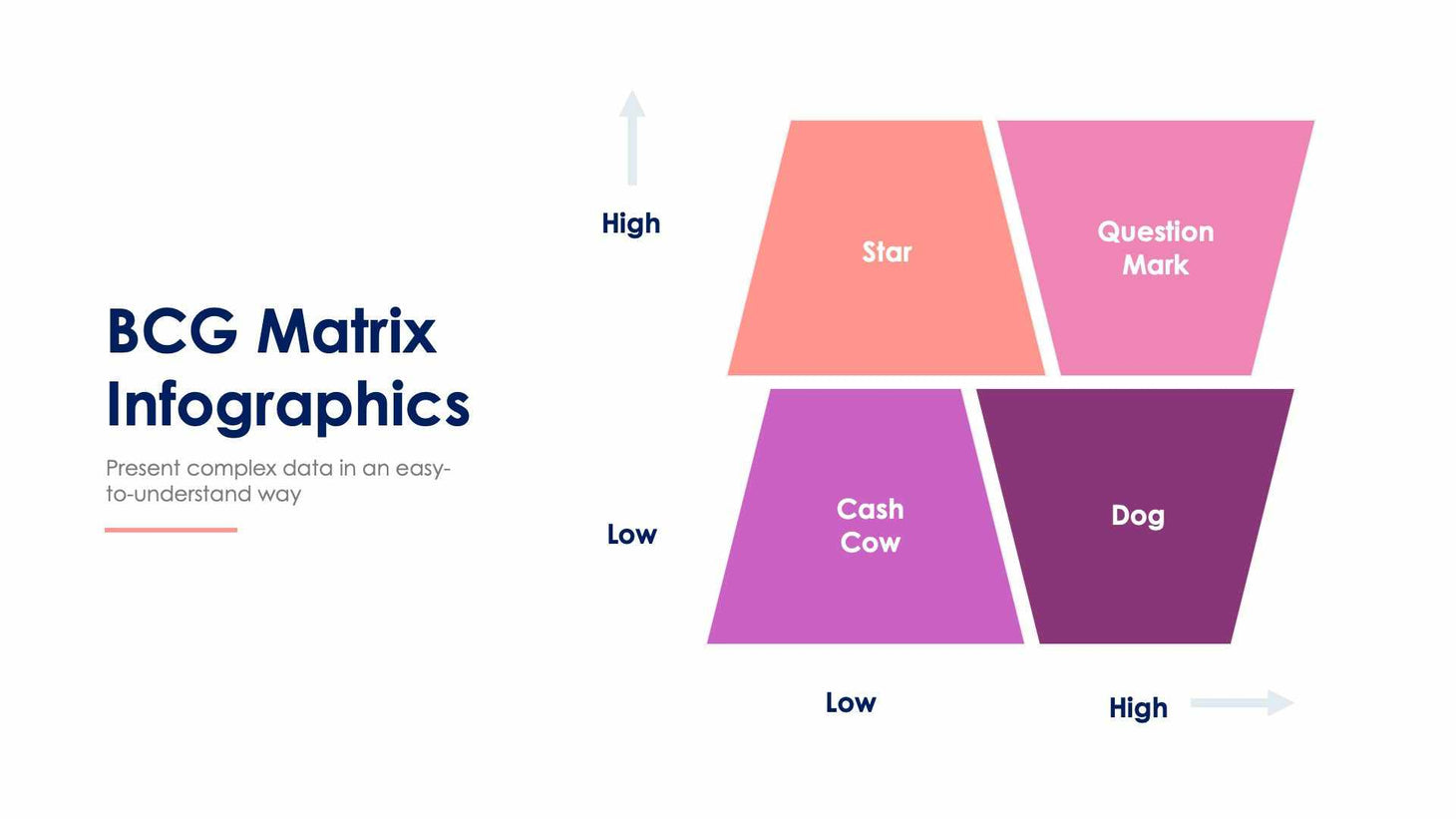 BCG Matrix Infographics

Present complex data in an easy-to-understand way

High

Low

Star

Question Mark

Cash Cow

Dog

Low

High